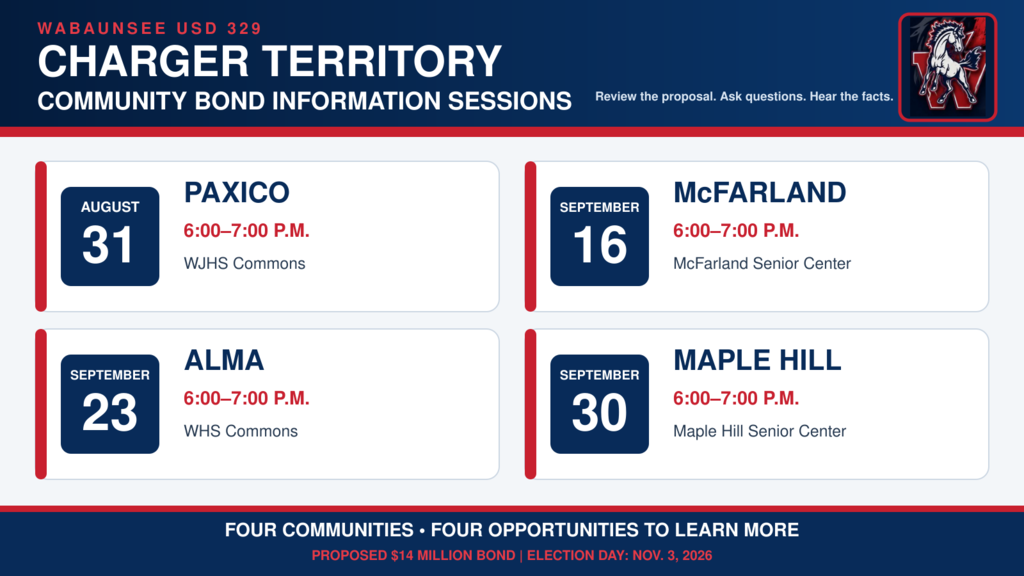 WABAUNSEE USD 329

CHARGER TERRITORY

COMMUNITY BOND INFORMATION SESSIONS

Review the proposal. Ask questions. Hear the facts.

AUGUST 31

PAXICO

6:00–7:00 P.M.

WJHS Commons

SEPTEMBER 16

McFARLAND

6:00–7:00 P.M.

McFarland Senior Center

SEPTEMBER 23

ALMA

6:00–7:00 P.M.

WHS Commons

SEPTEMBER 30

MAPLE HILL

6:00–7:00 P.M.

Maple Hill Senior Center

FOUR COMMUNITIES • FOUR OPPORTUNITIES TO LEARN MORE

PROPOSED $14 MILLION BOND | ELECTION DAY: NOV. 3, 2026